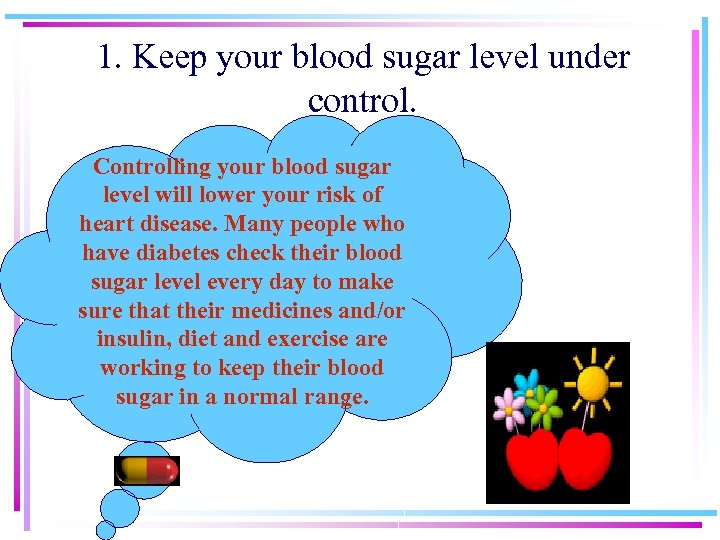 1. Keep your blood sugar level under control.

Controlling your blood sugar level will lower your risk of heart disease. Many people who have diabetes check their blood sugar level every day to make sure that their medicines and/or insulin, diet and exercise are working to keep their blood sugar in a normal range.